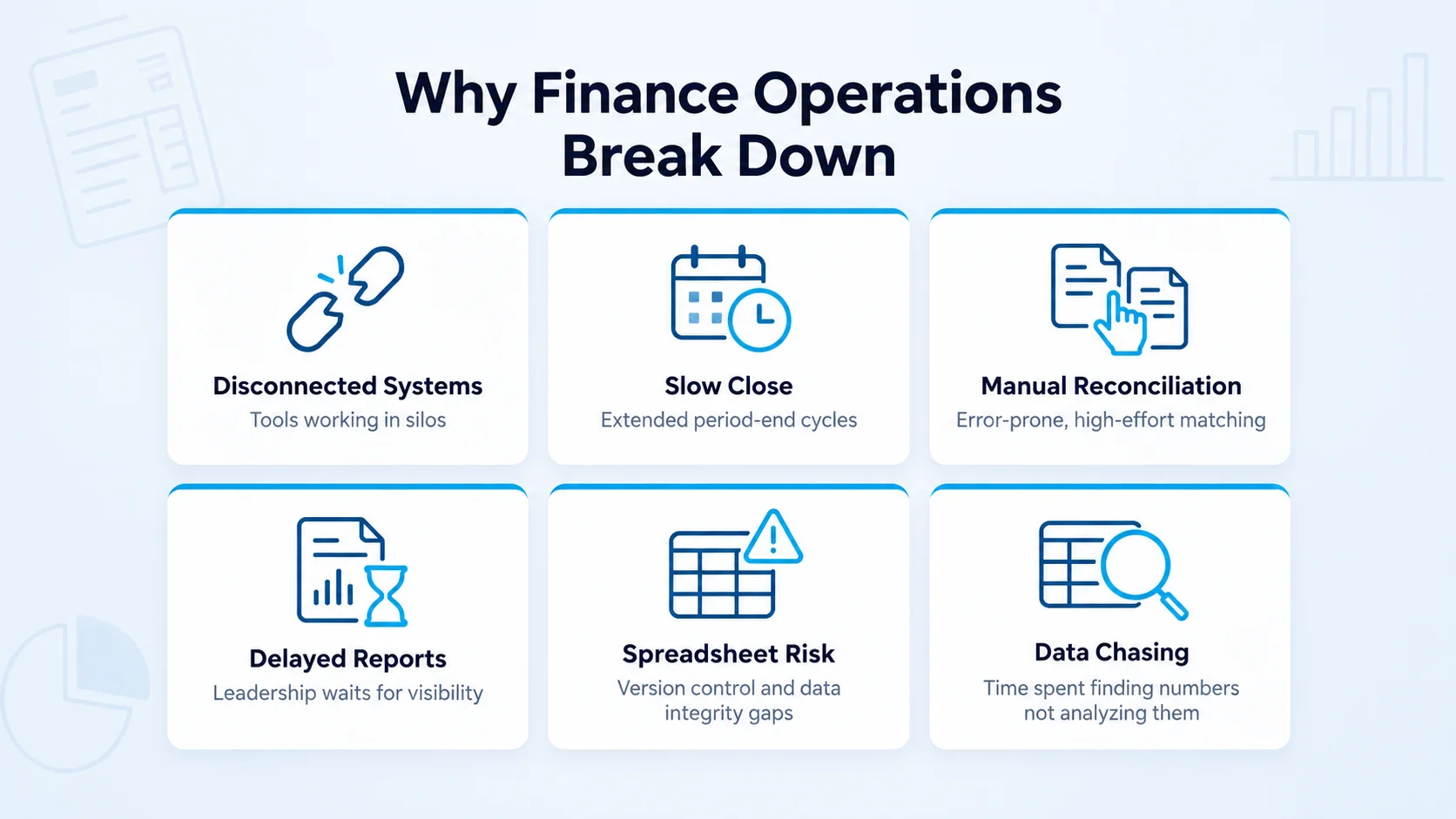 Why Finance Operations Break Down

Disconnected Systems
Tools working in silos

Slow Close
Extended period-end cycles

Manual Reconciliation
Error-prone, high-effort matching

Delayed Reports
Leadership waits for visibility

Spreadsheet Risk
Version control and data integrity gaps

Data Chasing
Time spent finding numbers not analyzing them